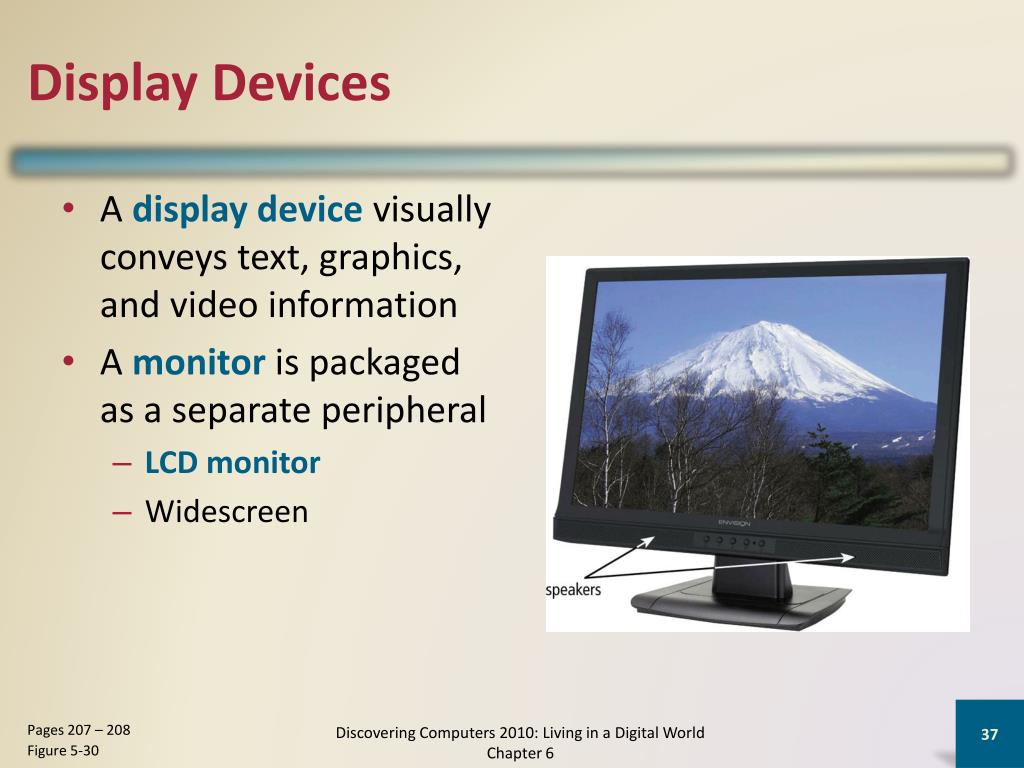 Display Devices

• A display device visually conveys text, graphics, and video information
• A monitor is packaged as a separate peripheral
– LCD monitor
– Widescreen

ENVISION

speakers

Pages 207 – 208
Figure 5-30

Discovering Computers 2010: Living in a Digital World
Chapter 6

37